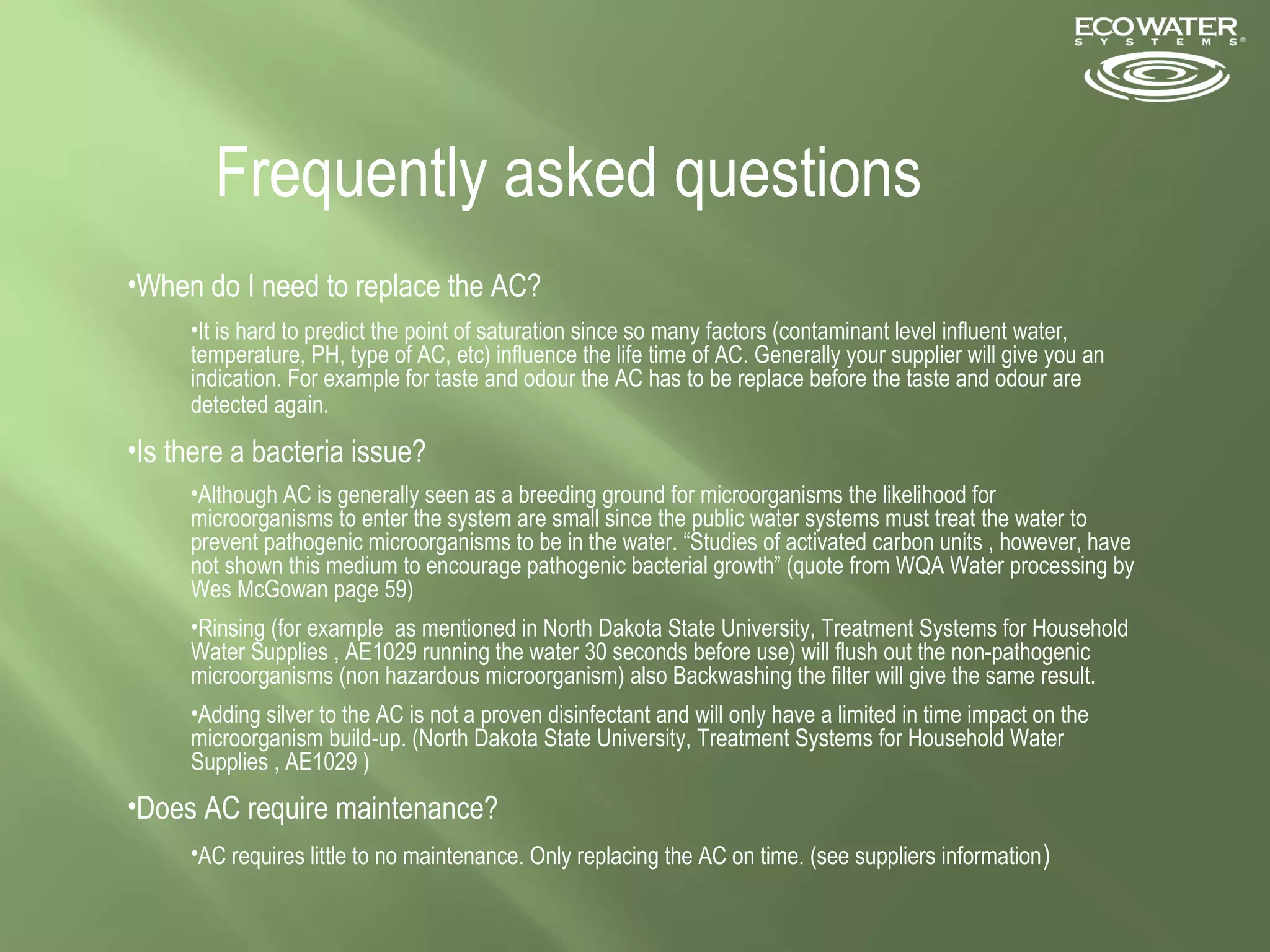 ECOWATER
SYSTEMS®

Frequently asked questions

•When do I need to replace the AC?

•It is hard to predict the point of saturation since so many factors (contaminant level influent water, temperature, PH, type of AC, etc) influence the life time of AC. Generally your supplier will give you an indication. For example for taste and odour the AC has to be replace before the taste and odour are detected again.

•Is there a bacteria issue?

•Although AC is generally seen as a breeding ground for microorganisms the likelihood for microorganisms to enter the system are small since the public water systems must treat the water to prevent pathogenic microorganisms to be in the water. “Studies of activated carbon units , however, have not shown this medium to encourage pathogenic bacterial growth” (quote from WQA Water processing by Wes McGowan page 59)

•Rinsing (for example as mentioned in North Dakota State University, Treatment Systems for Household Water Supplies , AE1029 running the water 30 seconds before use) will flush out the non-pathogenic microorganisms (non hazardous microorganism) also Backwashing the filter will give the same result.

•Adding silver to the AC is not a proven disinfectant and will only have a limited in time impact on the microorganism build-up. (North Dakota State University, Treatment Systems for Household Water Supplies , AE1029 )

•Does AC require maintenance?

•AC requires little to no maintenance. Only replacing the AC on time. (see suppliers information)